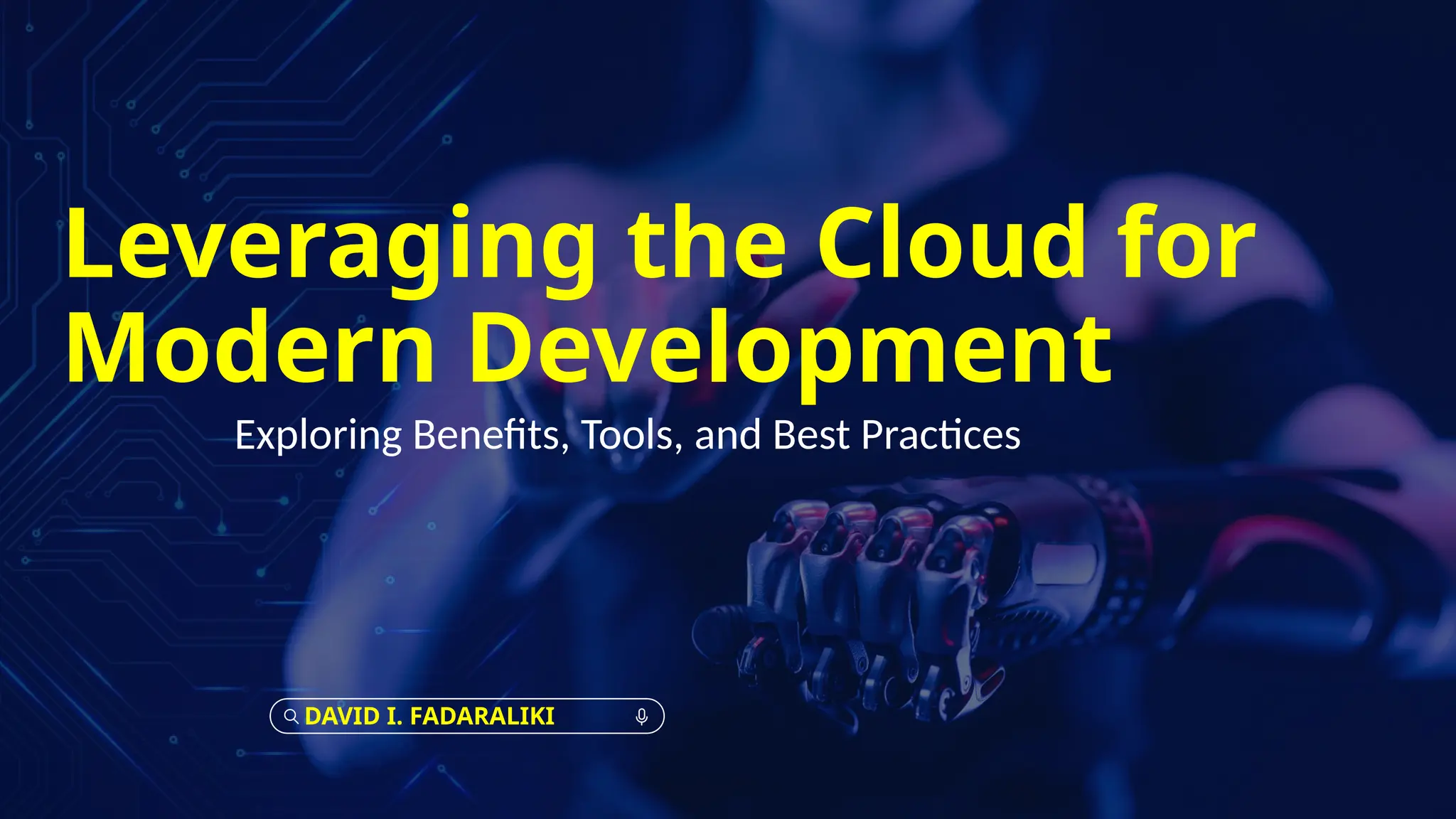 Leveraging the Cloud for Modern Development

Exploring Benefits, Tools, and Best Practices

DAVID I. FADARALIKI